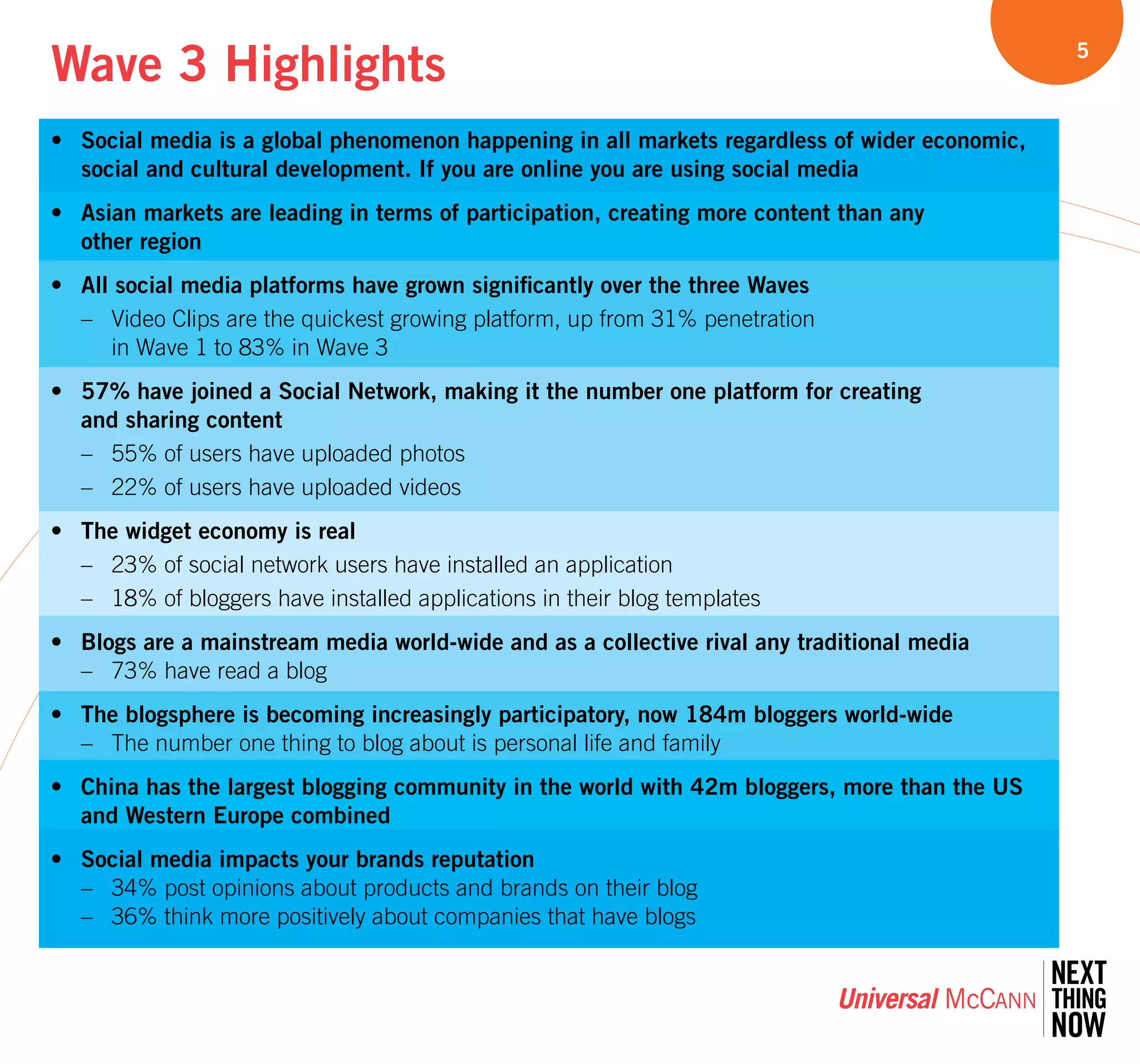 Wave 3 Highlights

5

• Social media is a global phenomenon happening in all markets regardless of wider economic, social and cultural development. If you are online you are using social media

• Asian markets are leading in terms of participation, creating more content than any other region

• All social media platforms have grown significantly over the three Waves
– Video Clips are the quickest growing platform, up from 31% penetration in Wave 1 to 83% in Wave 3

• 57% have joined a Social Network, making it the number one platform for creating and sharing content
– 55% of users have uploaded photos
– 22% of users have uploaded videos

• The widget economy is real
– 23% of social network users have installed an application
– 18% of bloggers have installed applications in their blog templates

• Blogs are a mainstream media world-wide and as a collective rival any traditional media
– 73% have read a blog

• The blogsphere is becoming increasingly participatory, now 184m bloggers world-wide
– The number one thing to blog about is personal life and family

• China has the largest blogging community in the world with 42m bloggers, more than the US and Western Europe combined

• Social media impacts your brands reputation
– 34% post opinions about products and brands on their blog
– 36% think more positively about companies that have blogs

Universal McCANN NEXT THING NOW